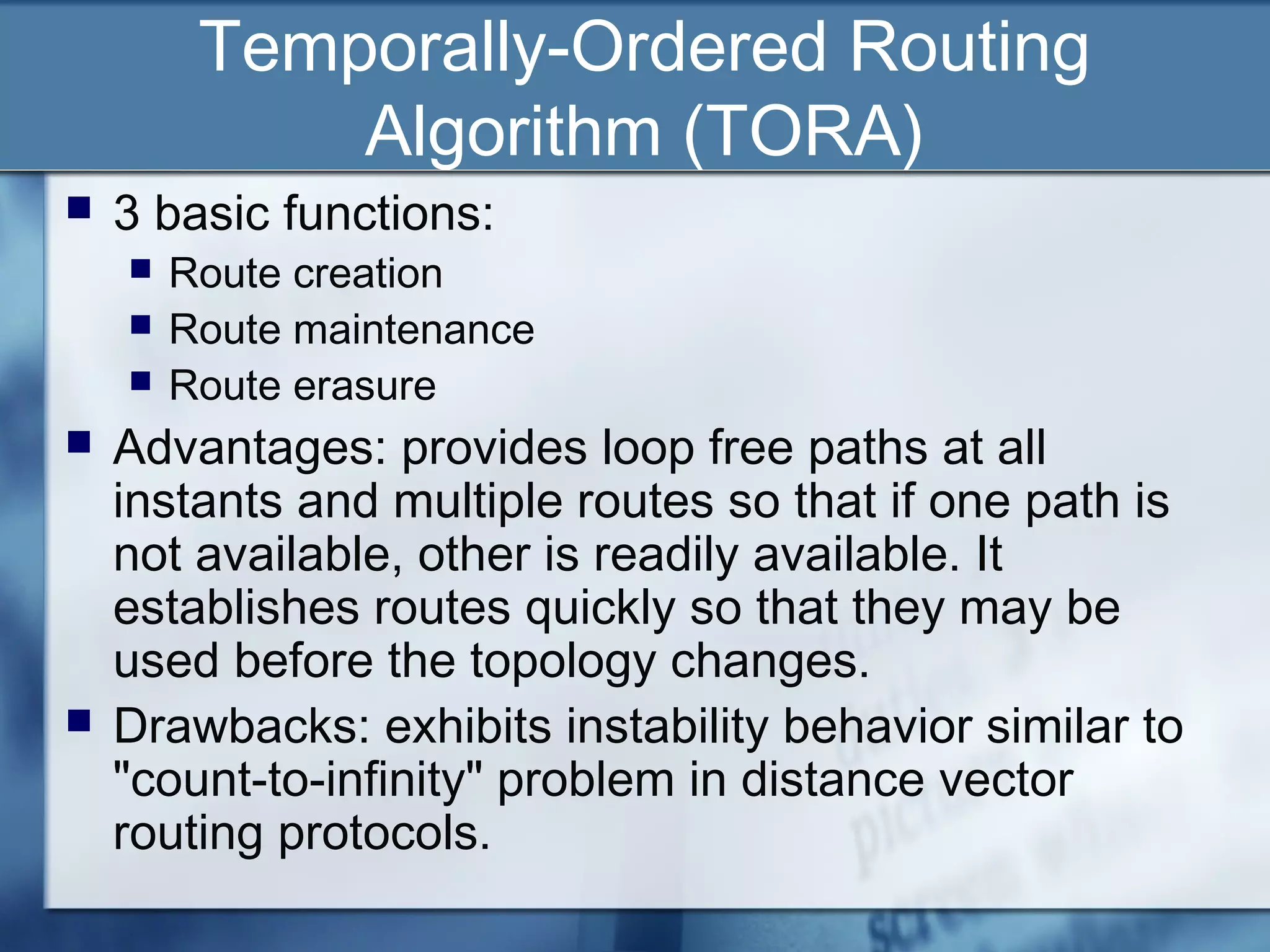 Temporally-Ordered Routing Algorithm (TORA)

3 basic functions:

Route creation

Route maintenance

Route erasure

Advantages: provides loop free paths at all instants and multiple routes so that if one path is not available, other is readily available. It establishes routes quickly so that they may be used before the topology changes.

Drawbacks: exhibits instability behavior similar to "count-to-infinity" problem in distance vector routing protocols.